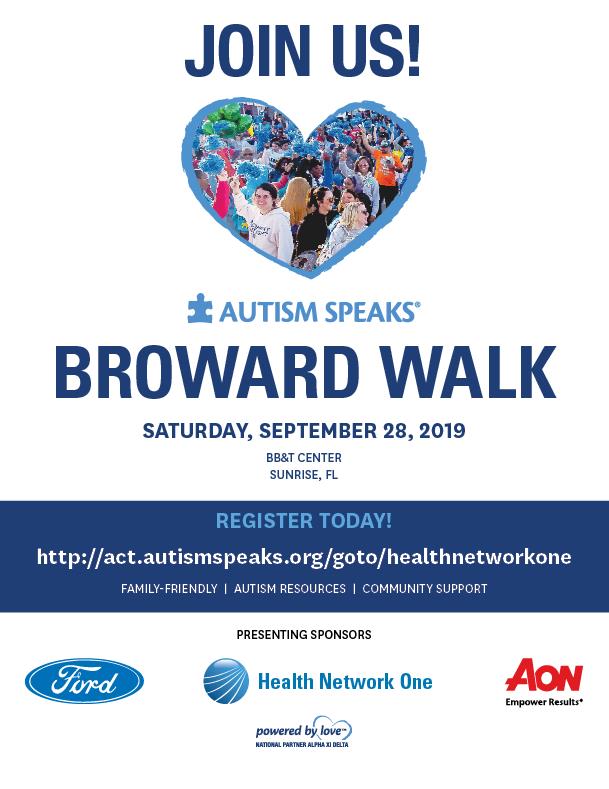 JOIN US!

AUTISM SPEAKS®

BROWARD WALK

SATURDAY, SEPTEMBER 28, 2019

BB&T CENTER
SUNRISE, FL

REGISTER TODAY!

http://act.autismspeaks.org/goto/healthnetworkone

FAMILY-FRIENDLY | AUTISM RESOURCES | COMMUNITY SUPPORT

PRESENTING SPONSORS

Ford

Health Network One

AON
Empower Results®

powered by love™
NATIONAL PARTNER ALPHA XI DELTA